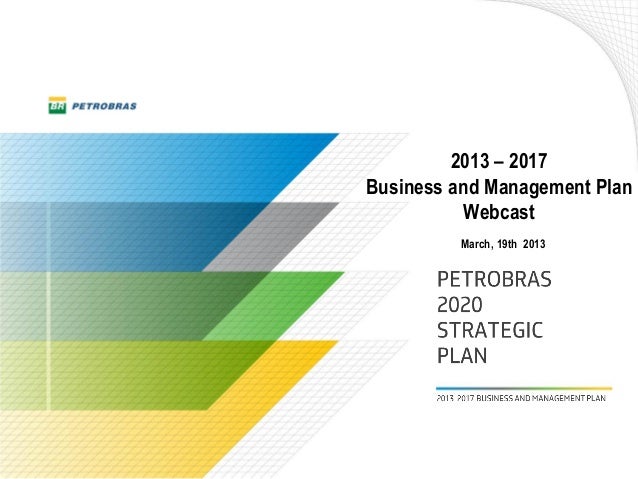 BR PETROBRAS

2013 – 2017
Business and Management Plan
Webcast

March, 19th 2013

PETROBRAS
2020
STRATEGIC
PLAN

2013 2017 BUSINESS AND MANAGEMENT PLAN